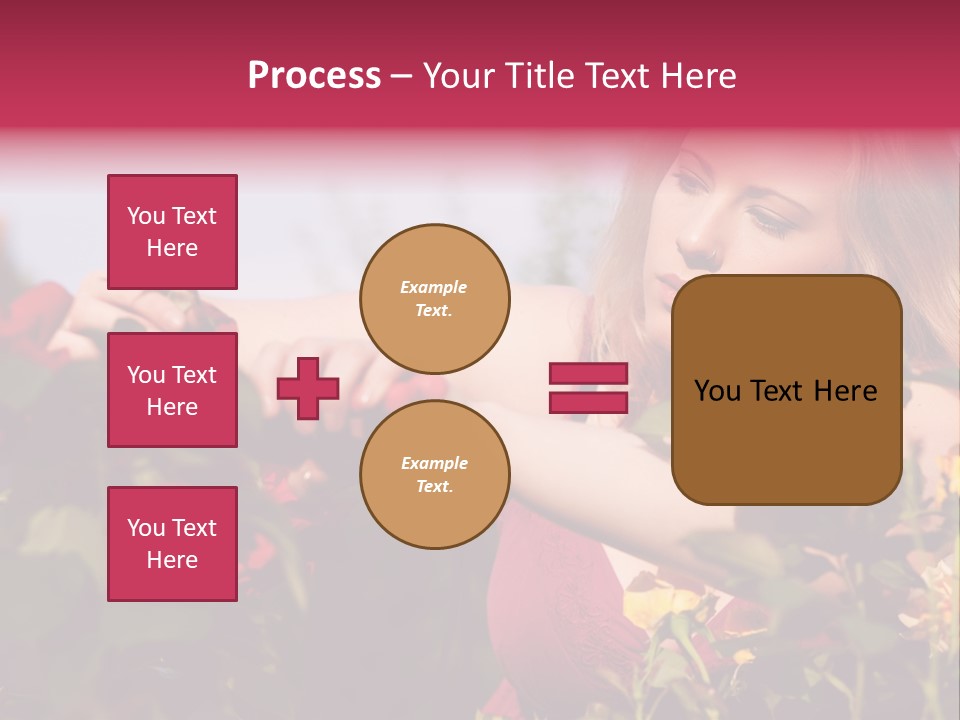 Process – Your Title Text Here

You Text Here

You Text Here

You Text Here

Example Text.

Example Text.

You Text Here